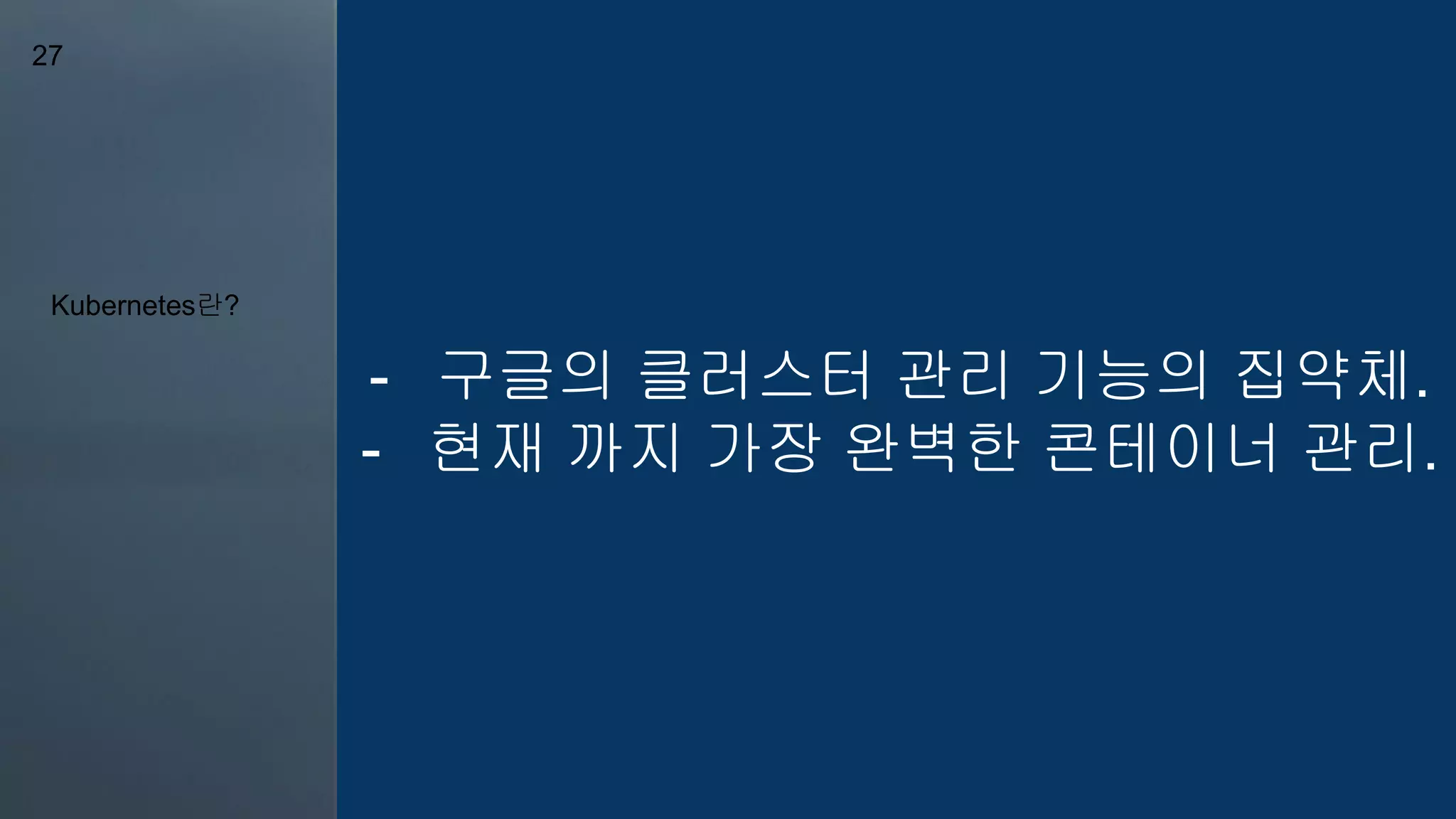 27

Kubernetes란?

- 구글의 클러스터 관리 기능의 집약체.
- 현재 까지 가장 완벽한 콘테이너 관리.